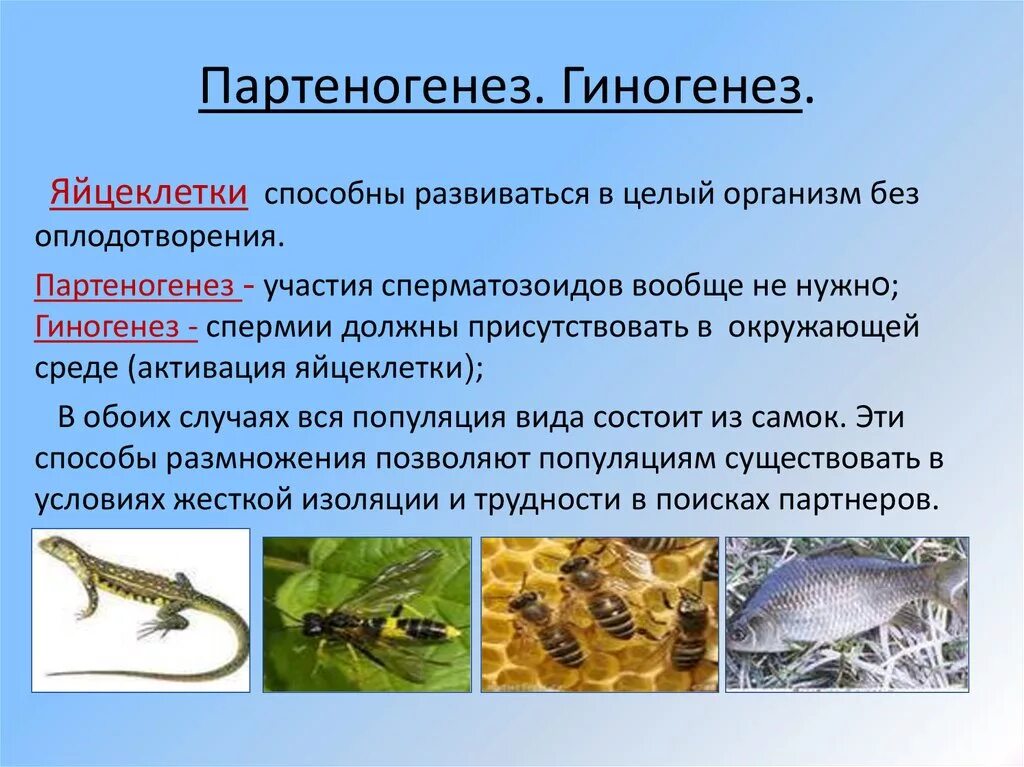 Партеногенез. Гиногенез.

Яйцеклетки способны развиваться в целый организм без оплодотворения.

Партеногенез - участия сперматозоидов вообще не нужно; Гиногенез - спермии должны присутствовать в окружающей среде (активация яйцеклетки);

В обоих случаях вся популяция вида состоит из самок. Эти способы размножения позволяют популяциям существовать в условиях жесткой изоляции и трудности в поисках партнеров.